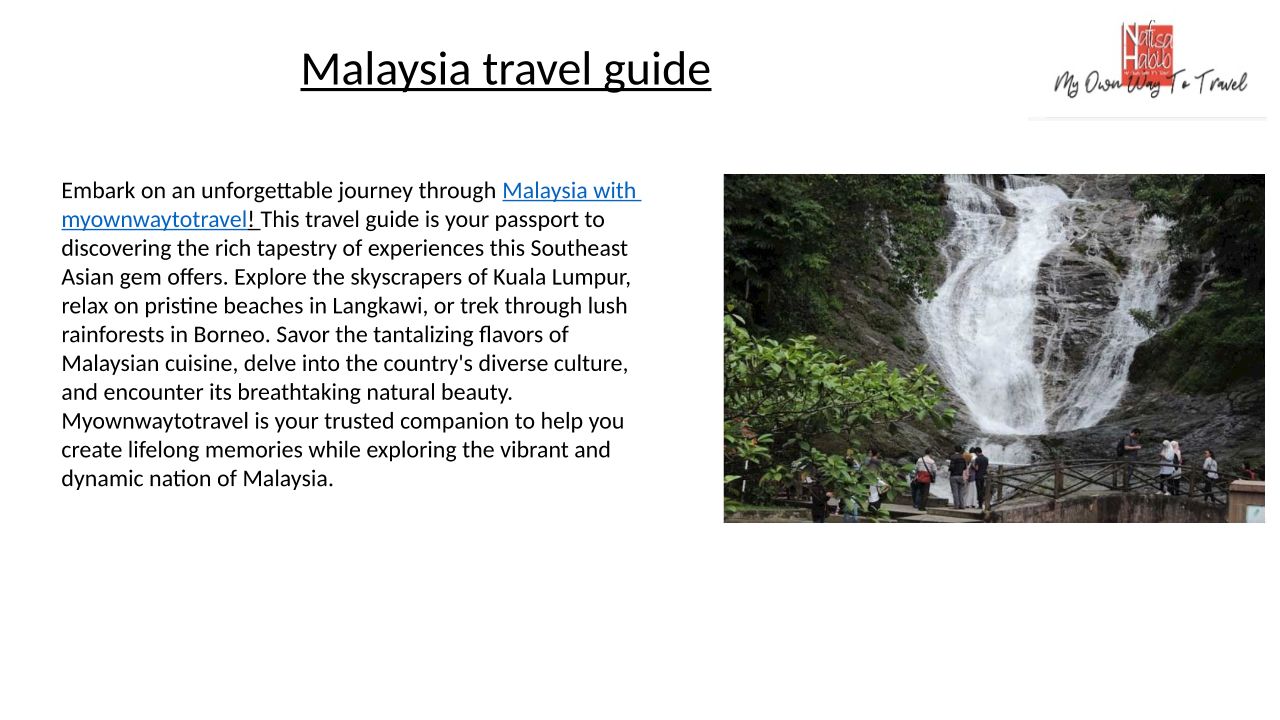 Malaysia travel guide

Nafisa Habib
My Own Way To Travel

Embark on an unforgettable journey through Malaysia with myownwaytotravel! This travel guide is your passport to discovering the rich tapestry of experiences this Southeast Asian gem offers. Explore the skyscrapers of Kuala Lumpur, relax on pristine beaches in Langkawi, or trek through lush rainforests in Borneo. Savor the tantalizing flavors of Malaysian cuisine, delve into the country's diverse culture, and encounter its breathtaking natural beauty. Myownwaytotravel is your trusted companion to help you create lifelong memories while exploring the vibrant and dynamic nation of Malaysia.